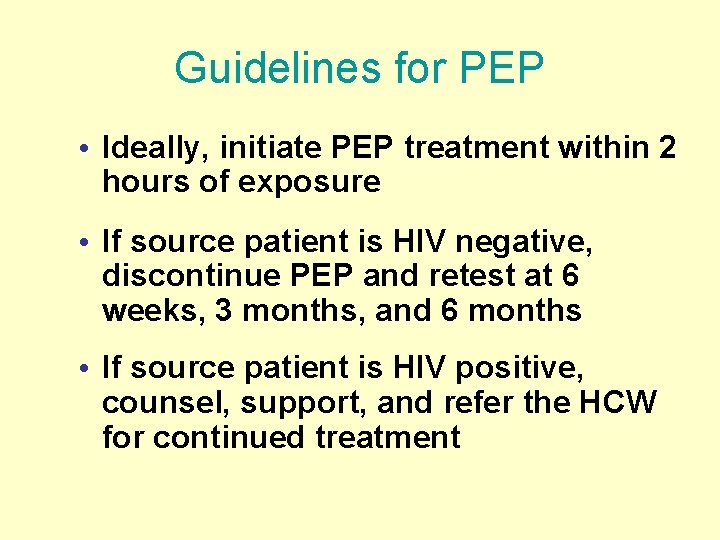 Guidelines for PEP

• Ideally, initiate PEP treatment within 2 hours of exposure

• If source patient is HIV negative, discontinue PEP and retest at 6 weeks, 3 months, and 6 months

• If source patient is HIV positive, counsel, support, and refer the HCW for continued treatment